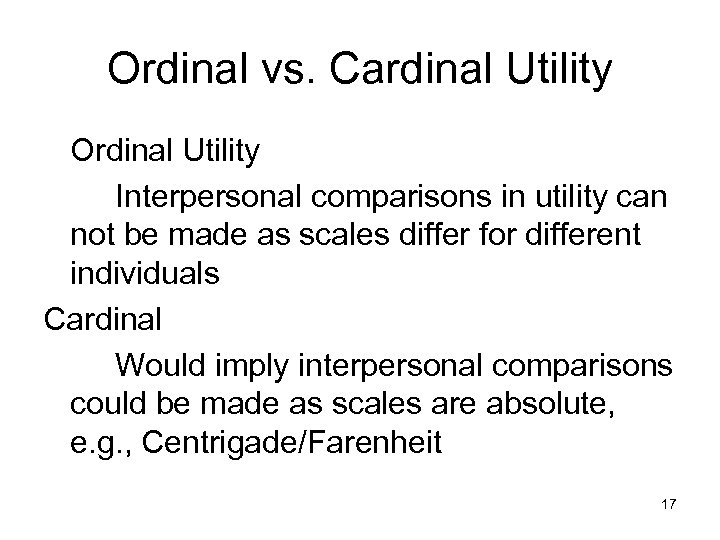 Ordinal vs. Cardinal Utility

Ordinal Utility

Interpersonal comparisons in utility can not be made as scales differ for different individuals

Cardinal

Would imply interpersonal comparisons could be made as scales are absolute, e.g., Centrigade/Farenheit

17